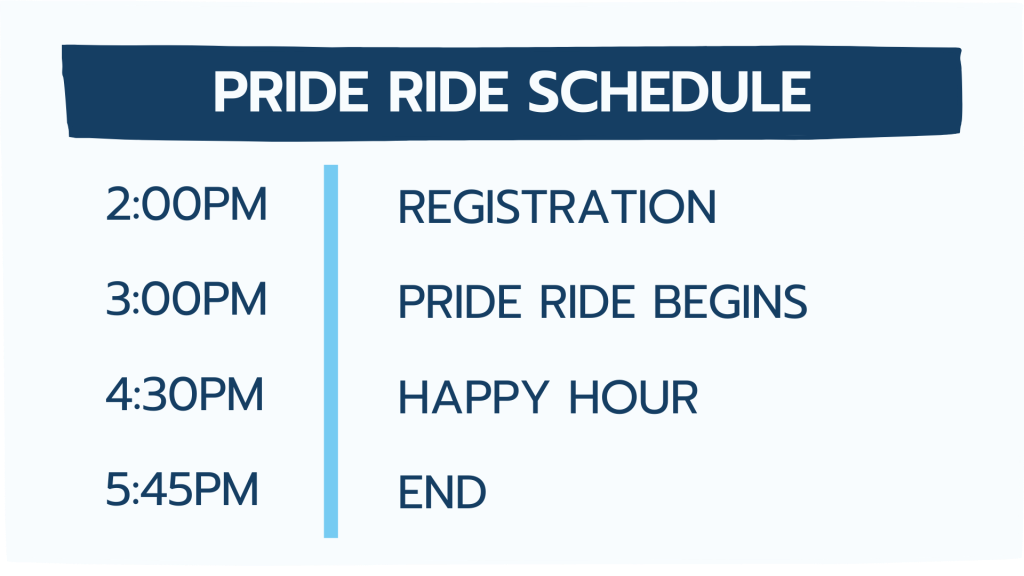 PRIDE RIDE SCHEDULE

| | |
|---|---|
| 2:00PM | REGISTRATION |
| 3:00PM | PRIDE RIDE BEGINS |
| 4:30PM | HAPPY HOUR |
| 5:45PM | END |